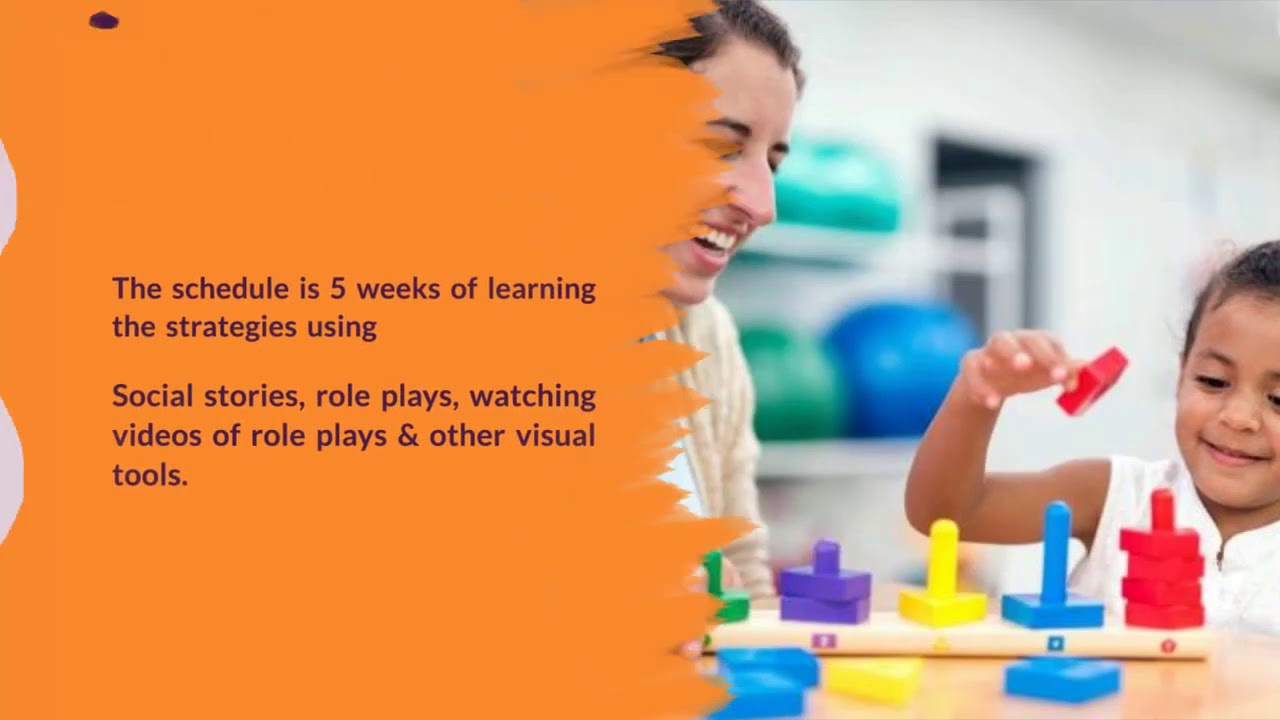 The schedule is 5 weeks of learning the strategies using

Social stories, role plays, watching videos of role plays & other visual tools.